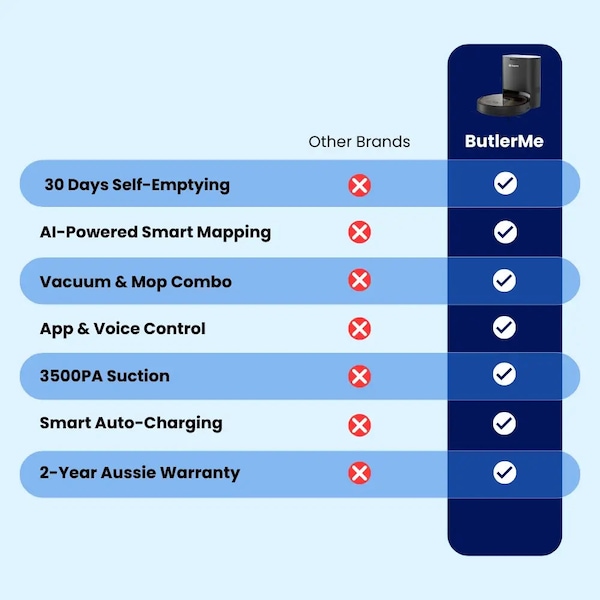 |  | Other Brands | ButlerMe |
|---|---|---|
| 30 Days Self-Emptying | ✗ | ✓ |
| AI-Powered Smart Mapping | ✗ | ✓ |
| Vacuum & Mop Combo | ✗ | ✓ |
| App & Voice Control | ✗ | ✓ |
| 3500PA Suction | ✗ | ✓ |
| Smart Auto-Charging | ✗ | ✓ |
| 2-Year Aussie Warranty | ✗ | ✓ |